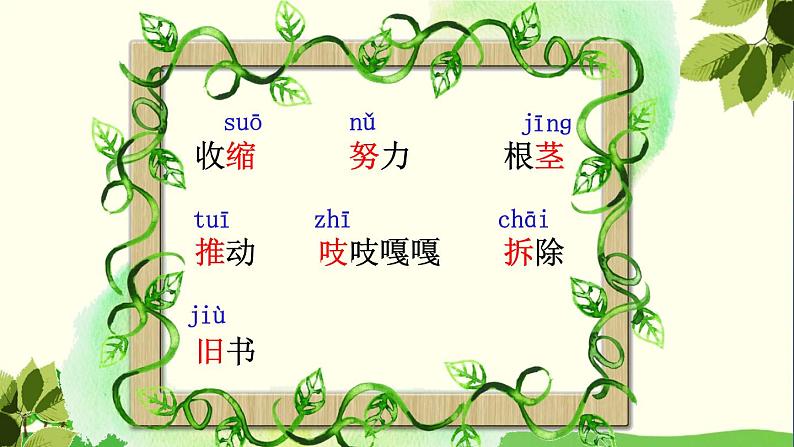 suō
收缩

nǔ
努力

jīng
根茎

tuī
推动

zhī
吱吱嘎嘎

chāi
拆除

jiù
旧书